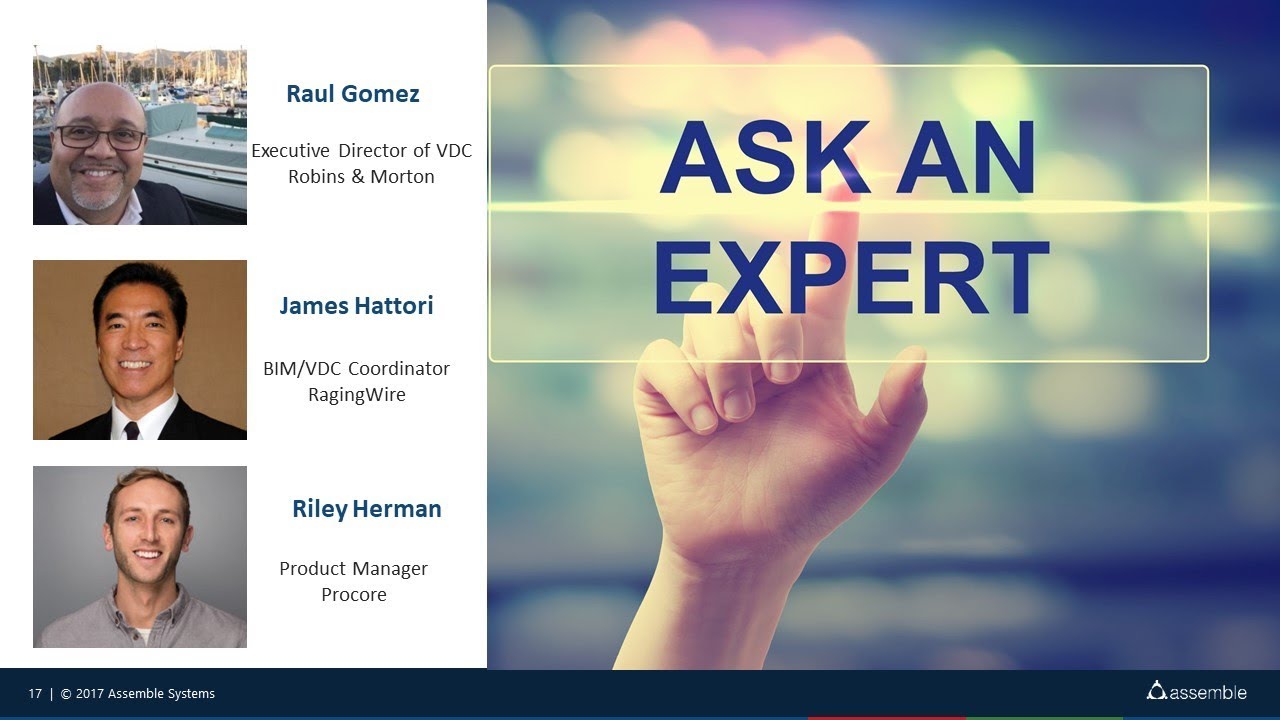 Raul Gomez

Executive Director of VDC
Robins & Morton

James Hattori

BIM/VDC Coordinator
RagingWire

Riley Herman

Product Manager
Procore

ASK AN EXPERT

17 | © 2017 Assemble Systems

assemble